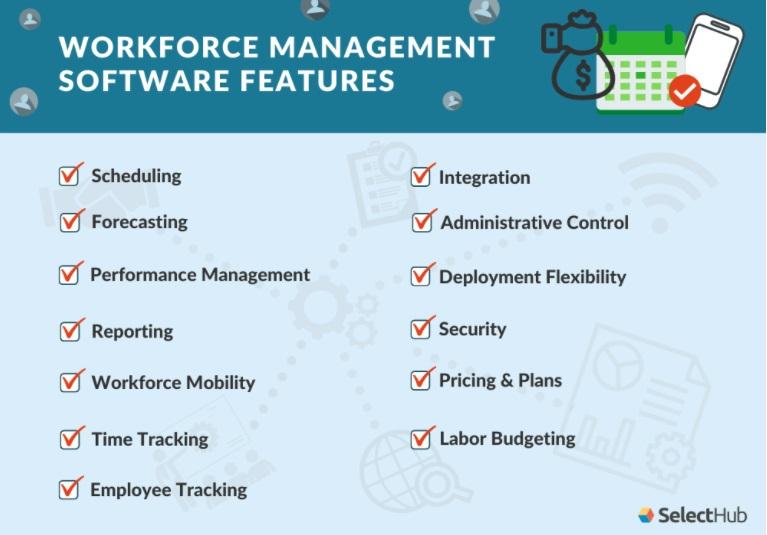 WORKFORCE MANAGEMENT SOFTWARE FEATURES

Scheduling

Forecasting

Performance Management

Reporting

Workforce Mobility

Time Tracking

Employee Tracking

Integration

Administrative Control

Deployment Flexibility

Security

Pricing & Plans

Labor Budgeting

SelectHub